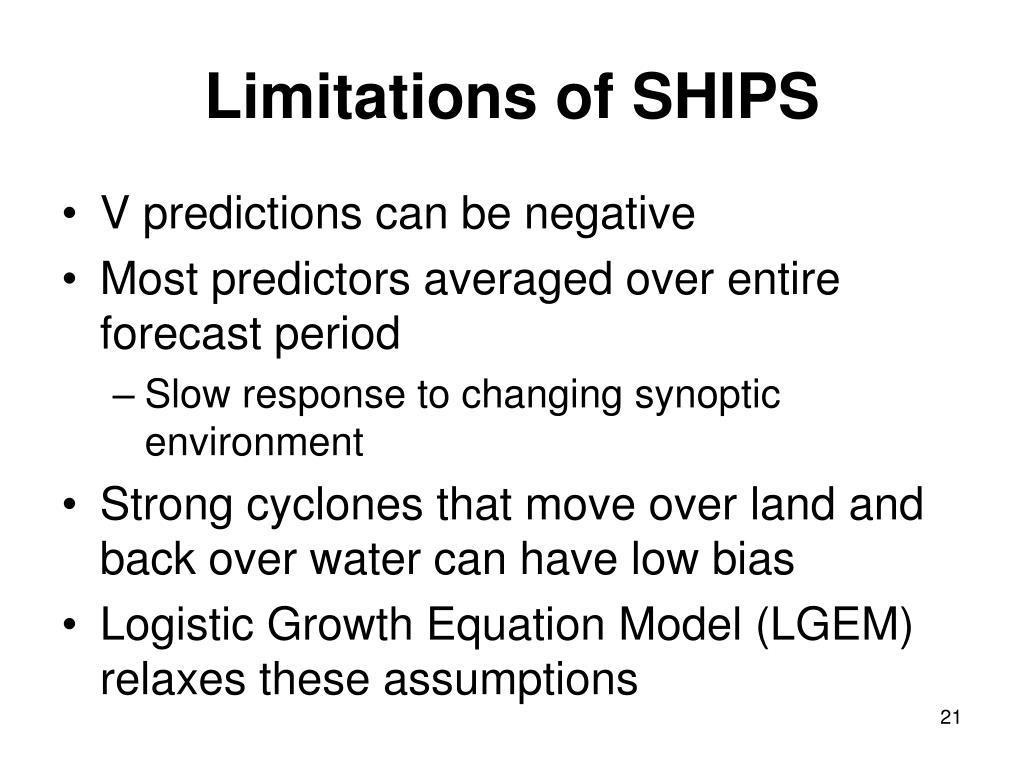 Limitations of SHIPS

• V predictions can be negative
• Most predictors averaged over entire forecast period
– Slow response to changing synoptic environment
• Strong cyclones that move over land and back over water can have low bias
• Logistic Growth Equation Model (LGEM) relaxes these assumptions

21